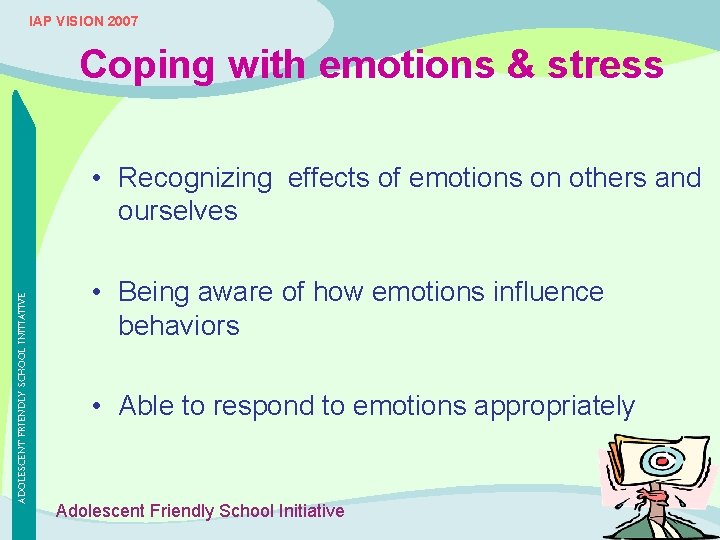 IAP VISION 2007

Coping with emotions & stress

ADOLESCENT FRIENDLY SCHOOL INITIATIVE

• Recognizing effects of emotions on others and ourselves

• Being aware of how emotions influence behaviors

• Able to respond to emotions appropriately

Adolescent Friendly School Initiative